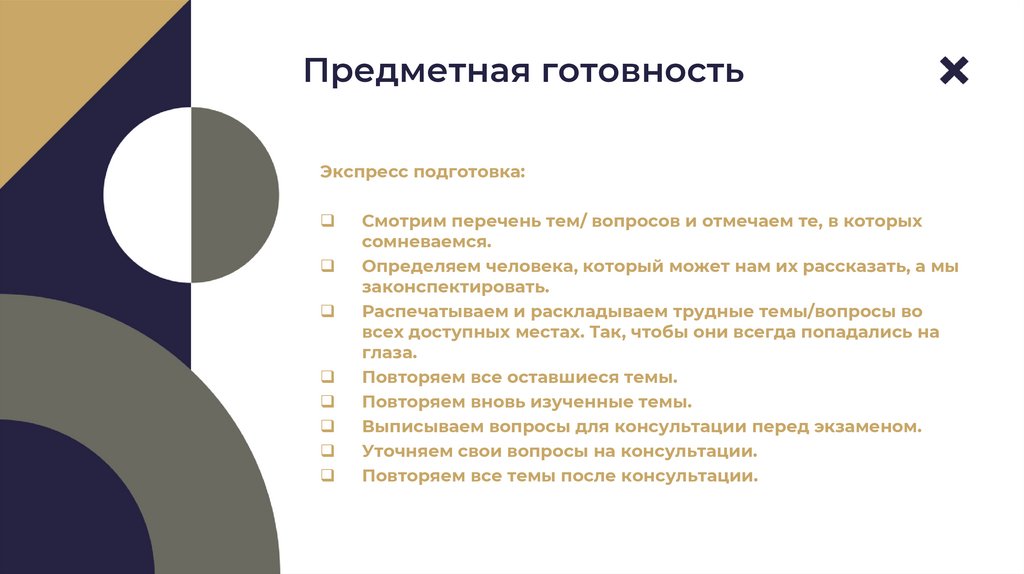 Предметная готовность

Экспресс подготовка:

❑ Смотрим перечень тем/ вопросов и отмечаем те, в которых сомневаемся.
❑ Определяем человека, который может нам их рассказать, а мы законспектировать.
❑ Распечатываем и раскладываем трудные темы/вопросы во всех доступных местах. Так, чтобы они всегда попадались на глаза.
❑ Повторяем все оставшиеся темы.
❑ Повторяем вновь изученные темы.
❑ Выписываем вопросы для консультации перед экзаменом.
❑ Уточняем свои вопросы на консультации.
❑ Повторяем все темы после консультации.